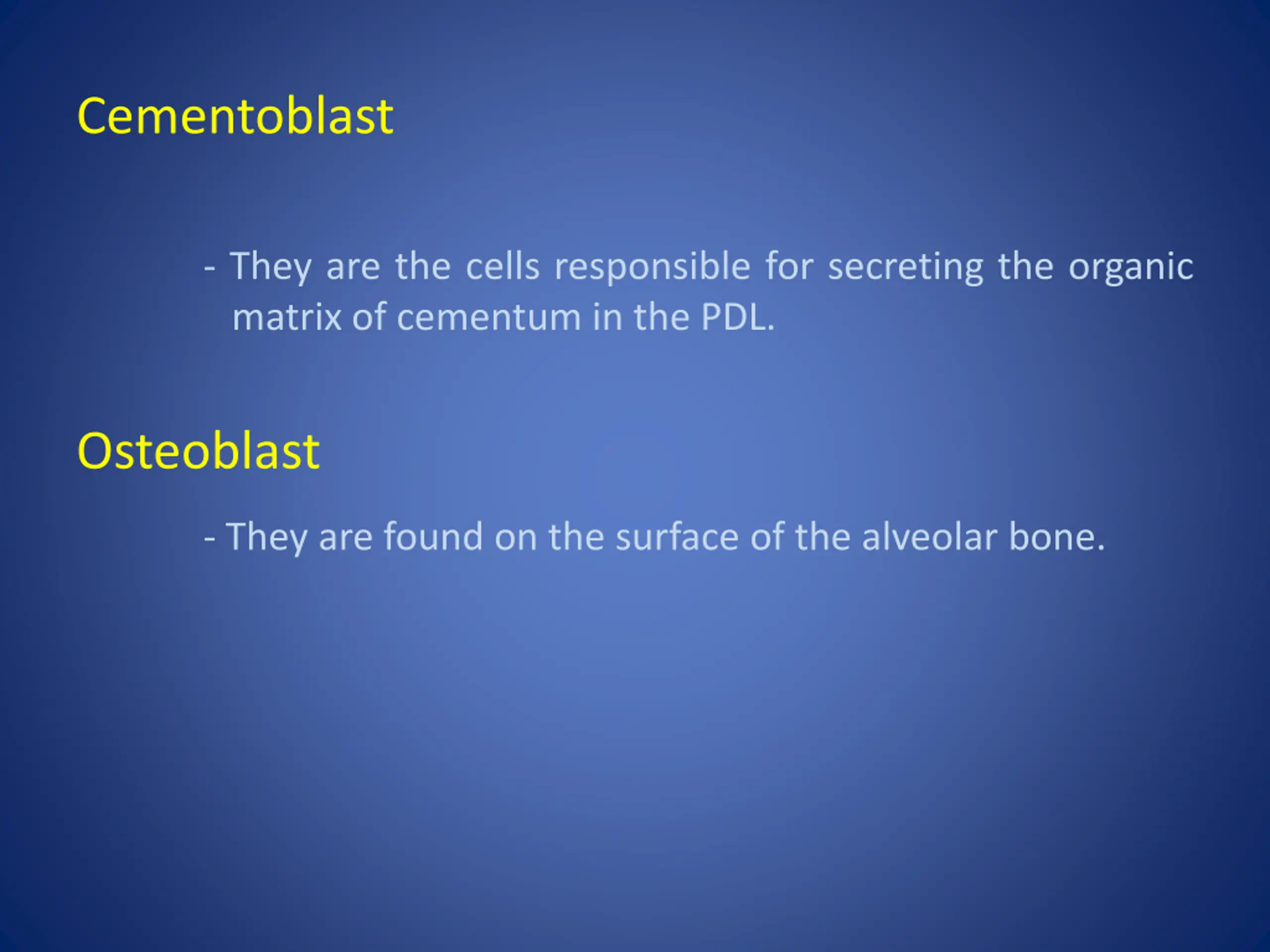 Cementoblast

- They are the cells responsible for secreting the organic matrix of cementum in the PDL.

Osteoblast

- They are found on the surface of the alveolar bone.